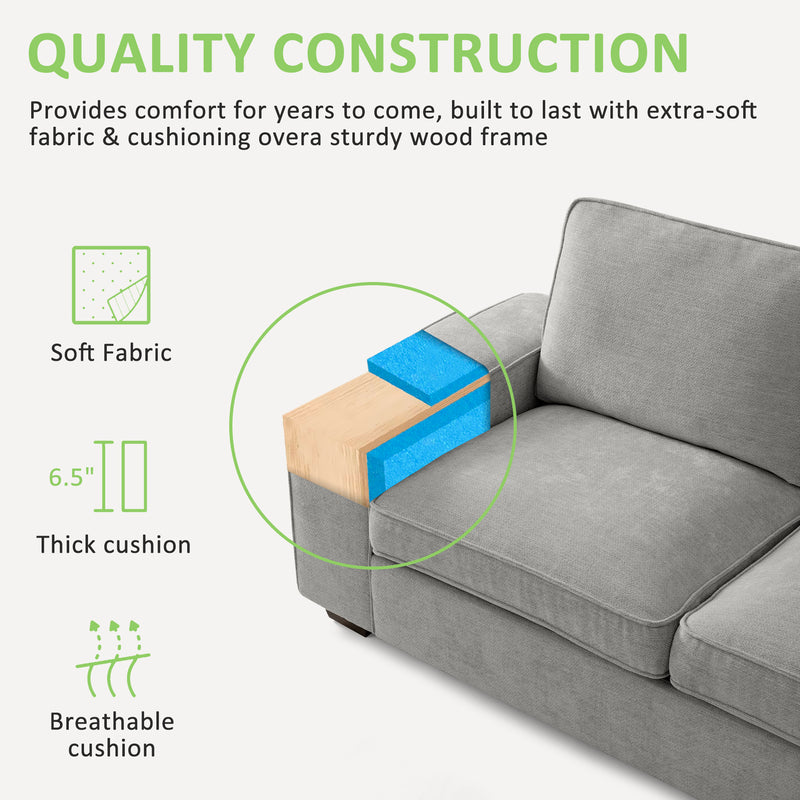 QUALITY CONSTRUCTION

Provides comfort for years to come, built to last with extra-soft fabric & cushioning overa sturdy wood frame

Soft Fabric

6.5"

Thick cushion

Breathable cushion